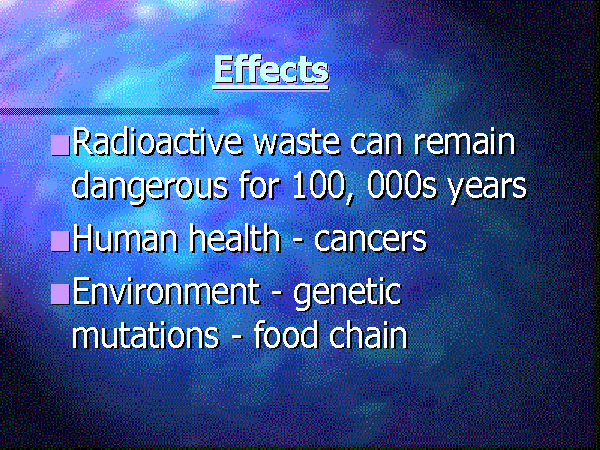 Effects

Radioactive waste can remain dangerous for 100, 000s years

Human health - cancers

Environment - genetic mutations - food chain